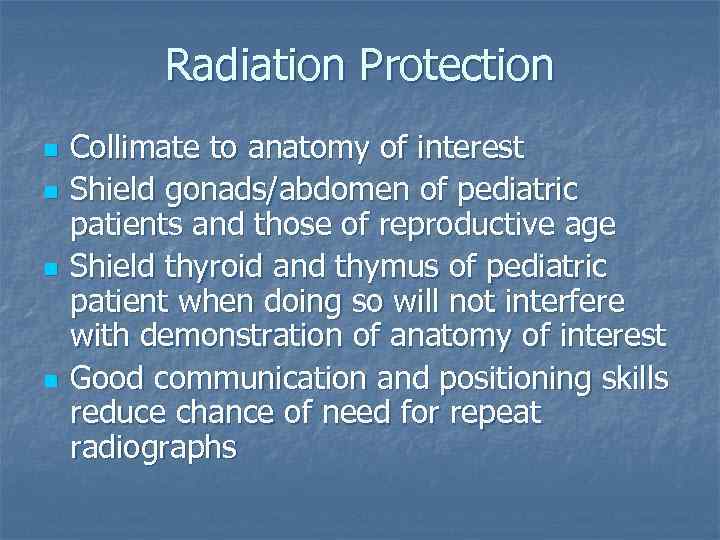 Radiation Protection

- Collimate to anatomy of interest
- Shield gonads/abdomen of pediatric patients and those of reproductive age
- Shield thyroid and thymus of pediatric patient when doing so will not interfere with demonstration of anatomy of interest
- Good communication and positioning skills reduce chance of need for repeat radiographs